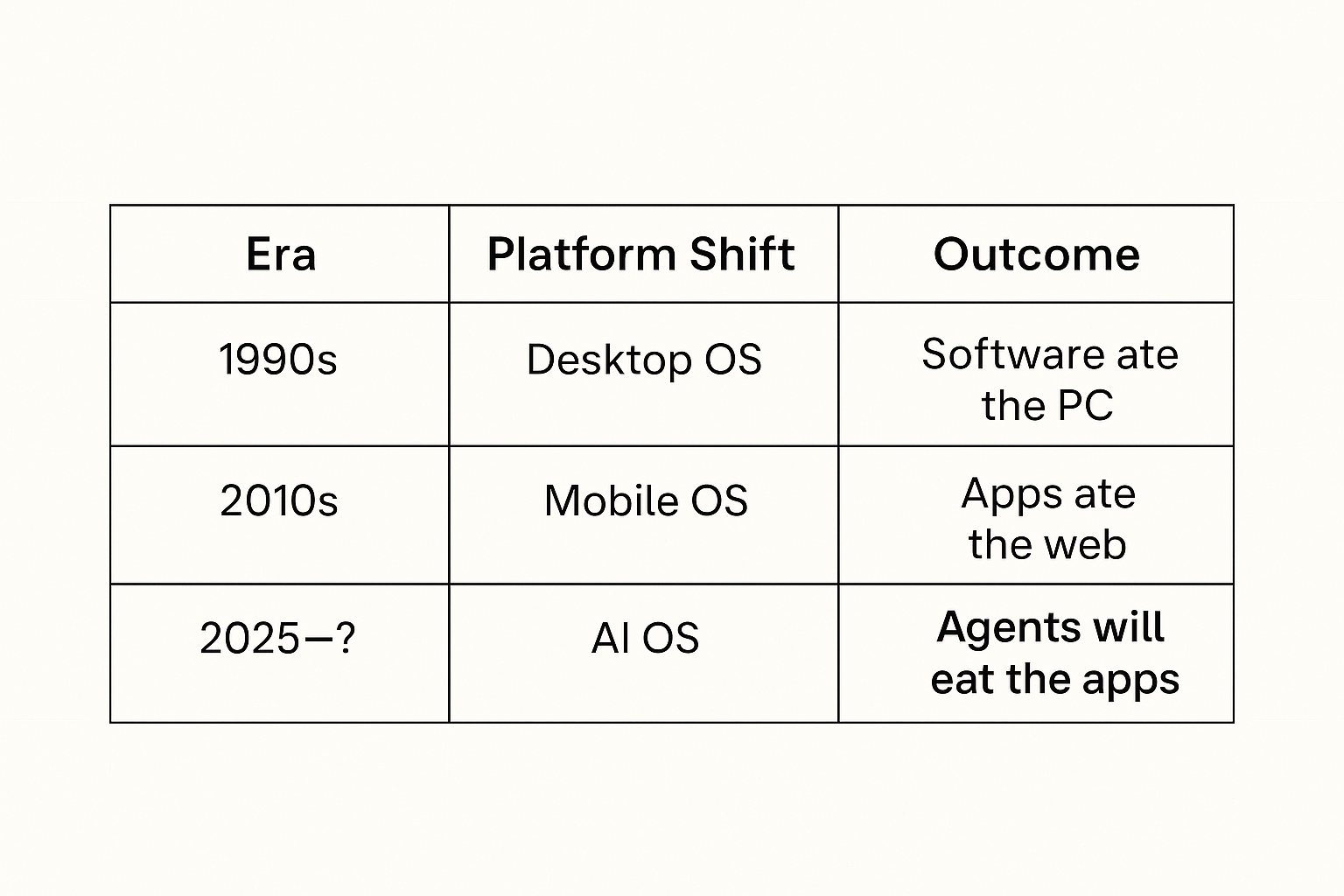 | Era | Platform Shift | Outcome |
|---|---|---|
| 1990s | Desktop OS | Software ate the PC |
| 2010s | Mobile OS | Apps ate the web |
| 2025—? | AI OS | Agents will eat the apps |